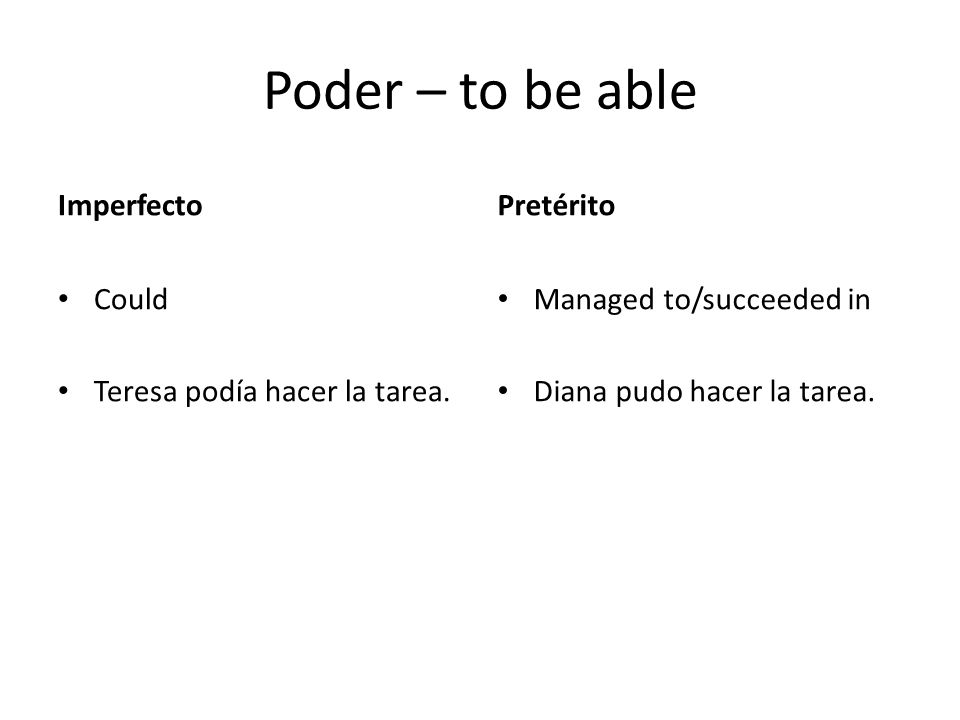 Poder – to be able

Imperfecto

• Could

• Teresa podía hacer la tarea.

Pretérito

• Managed to/succeeded in

• Diana pudo hacer la tarea.